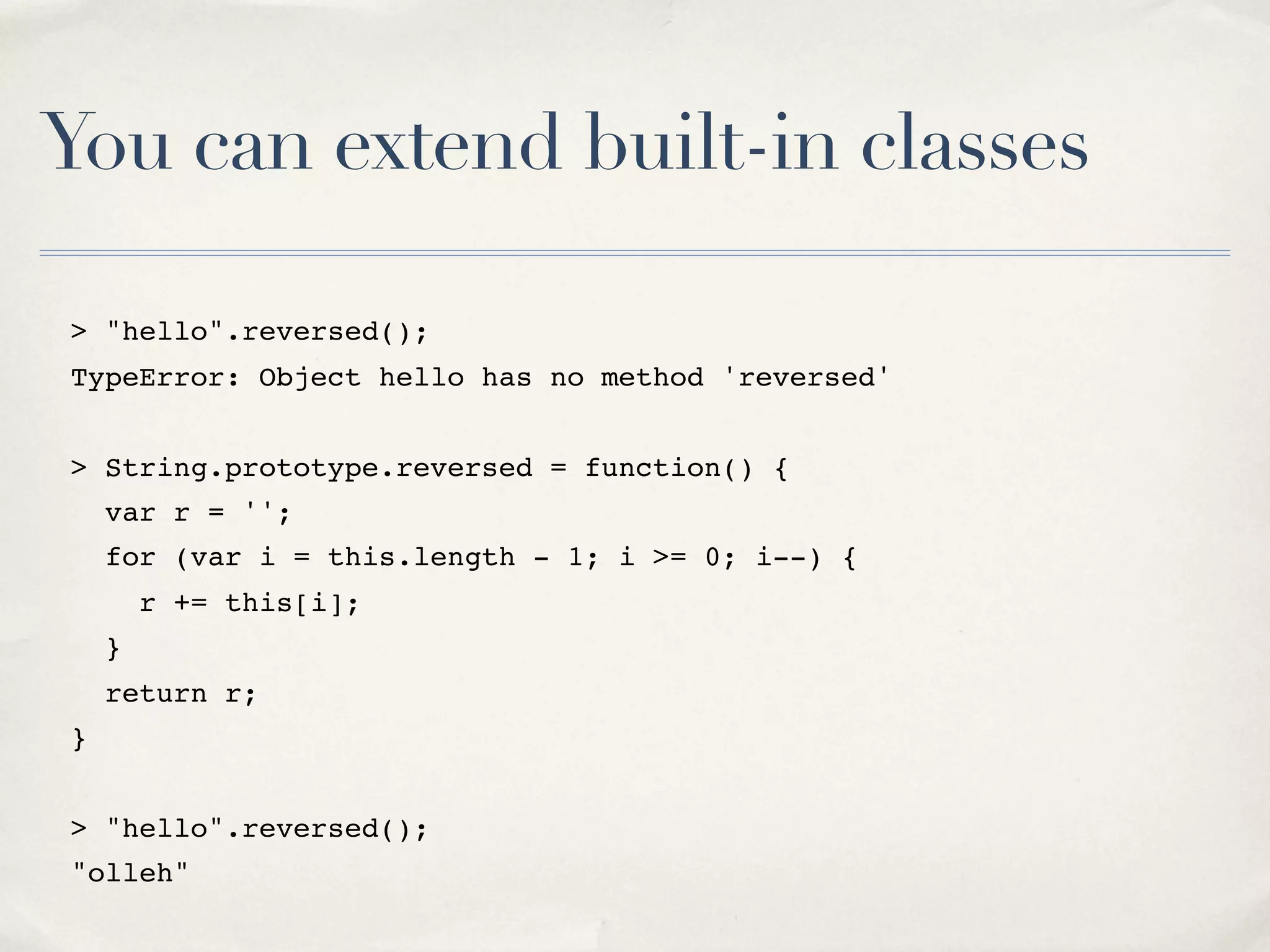 You can extend built-in classes

> "hello".reversed();
TypeError: Object hello has no method 'reversed'

> String.prototype.reversed = function() {
  var r = '';
  for (var i = this.length - 1; i >= 0; i--) {
    r += this[i];
  }
  return r;
}

> "hello".reversed();
"olleh"